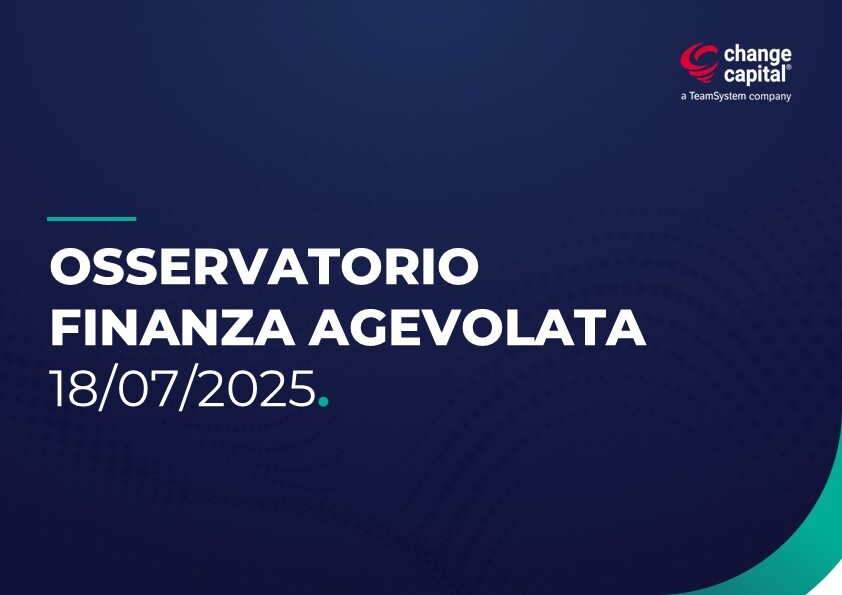 change capital®
a TeamSystem company

OSSERVATORIO FINANZA AGEVOLATA
18/07/2025.